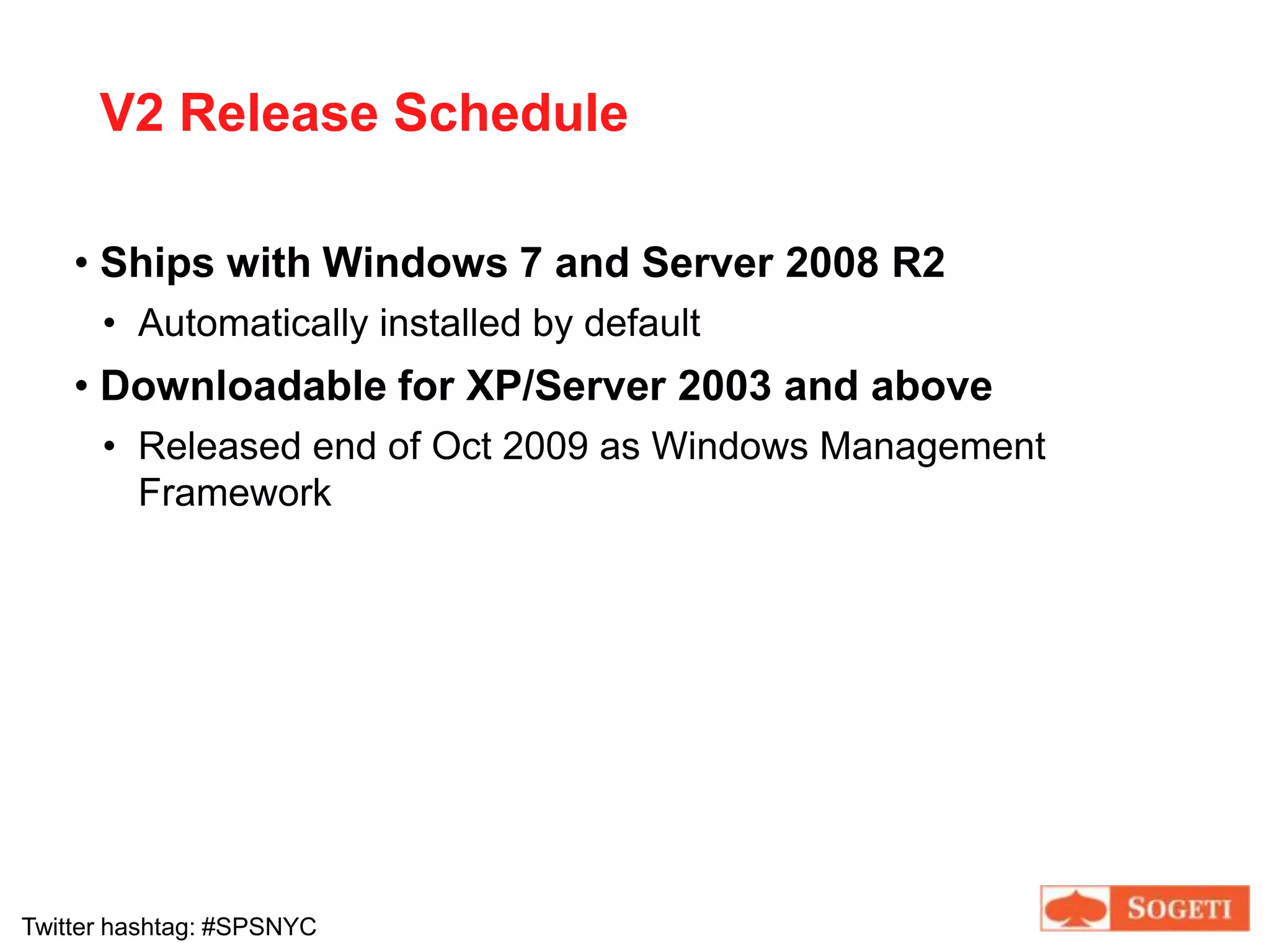 V2 Release Schedule

• Ships with Windows 7 and Server 2008 R2
  • Automatically installed by default
• Downloadable for XP/Server 2003 and above
  • Released end of Oct 2009 as Windows Management Framework

Twitter hashtag: #SPSNYC

SOGETI